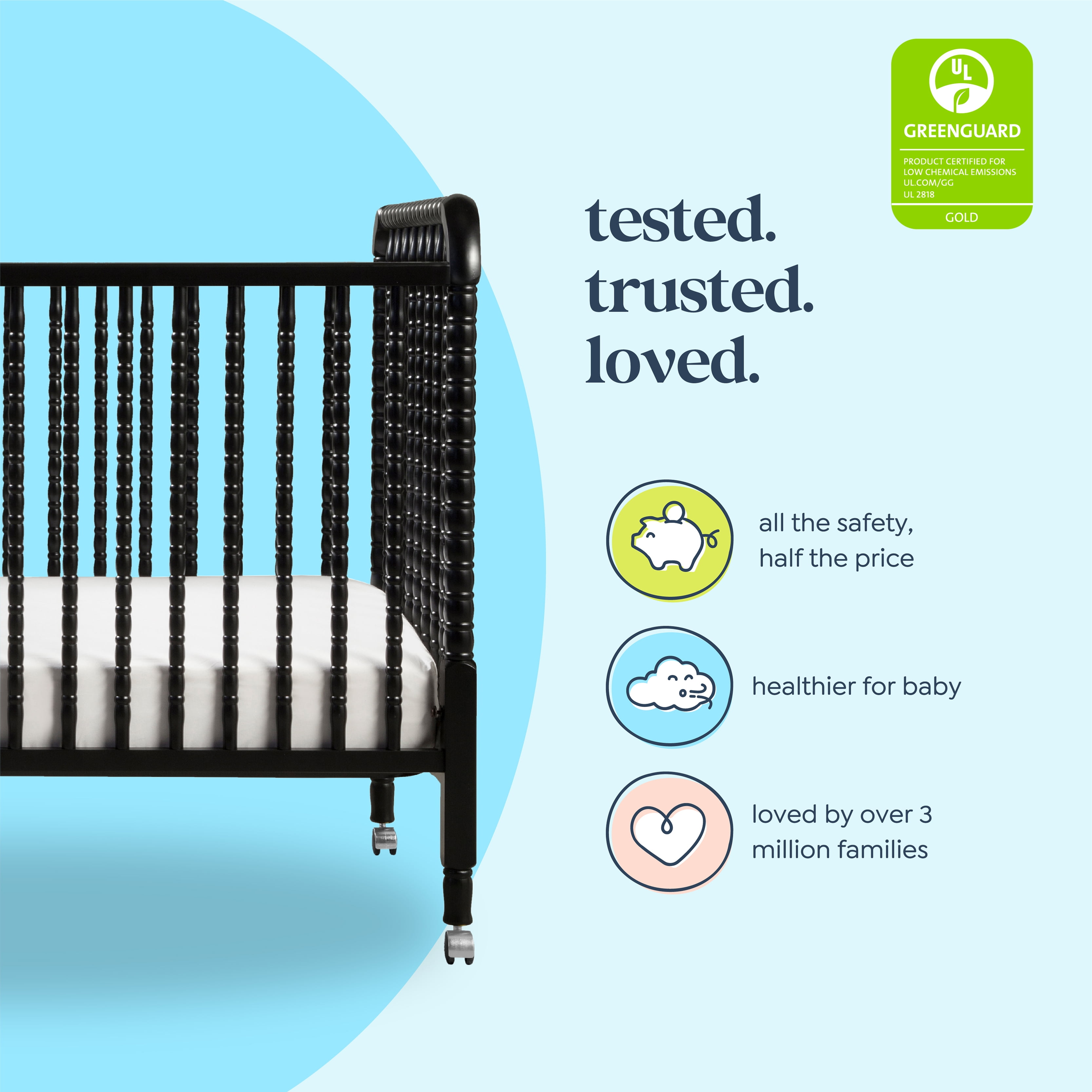 UL

GREENGUARD

PRODUCT CERTIFIED FOR LOW CHEMICAL EMISSIONS UL.COM/GG UL 2818

GOLD

tested.
trusted.
loved.

all the safety, half the price

healthier for baby

loved by over 3 million families